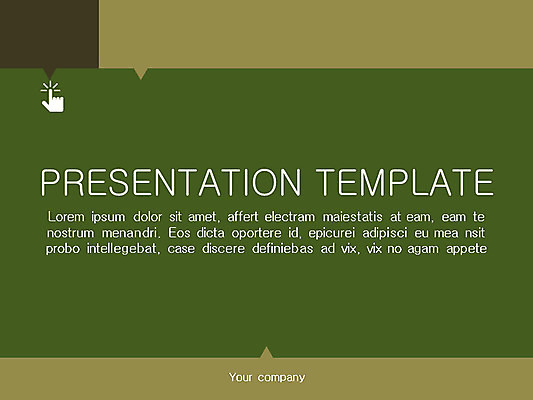 PRESENTATION TEMPLATE

Lorem ipsum dolor sit amet, affert electram maiestatis at eam, eam te nostrum menandri. Eos dicta oportere id, epicurei adipisci eu mea nsit probo intellegebat, case discere definiebas ad vix, vix no agam appete

Your company